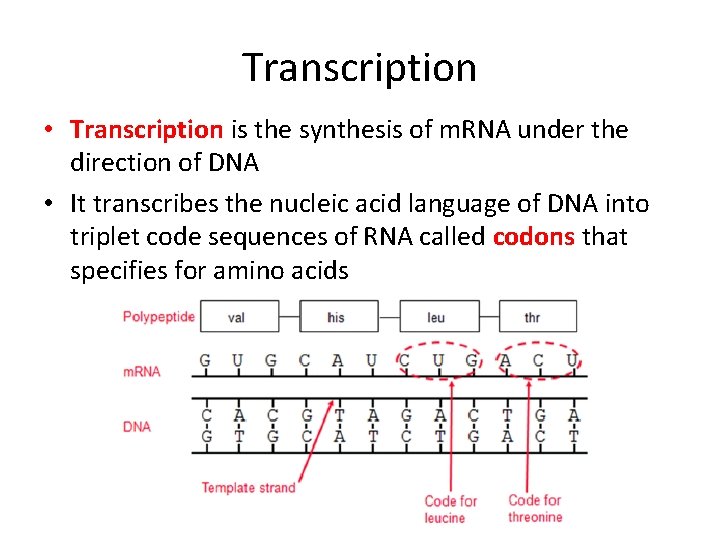 Transcription

• Transcription is the synthesis of mRNA under the direction of DNA

• It transcribes the nucleic acid language of DNA into triplet code sequences of RNA called codons that specifies for amino acids

Polypeptide val his leu thr

mRNA G U G C A U C U G A C U

DNA C A C G T A G A C T G A
G T G C A T C T G A C T

Template strand

Code for leucine

Code for threonine